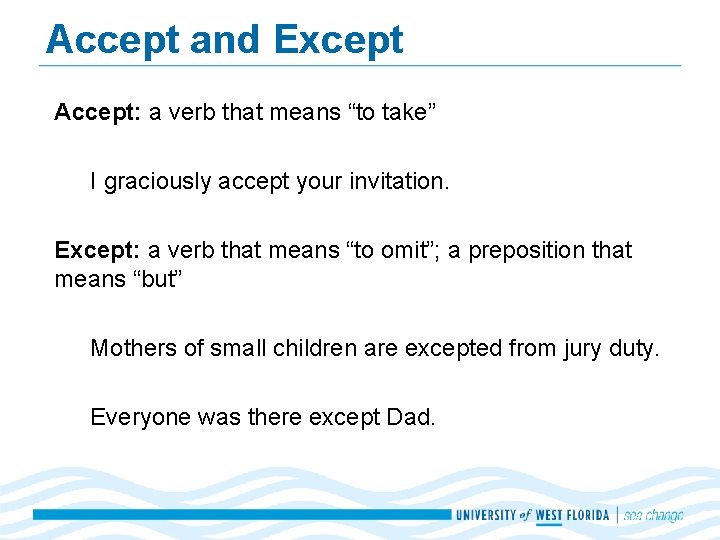 Accept and Except

Accept: a verb that means “to take”

I graciously accept your invitation.

Except: a verb that means “to omit”; a preposition that means “but”

Mothers of small children are excepted from jury duty.

Everyone was there except Dad.

UNIVERSITY of WEST FLORIDA | sea change